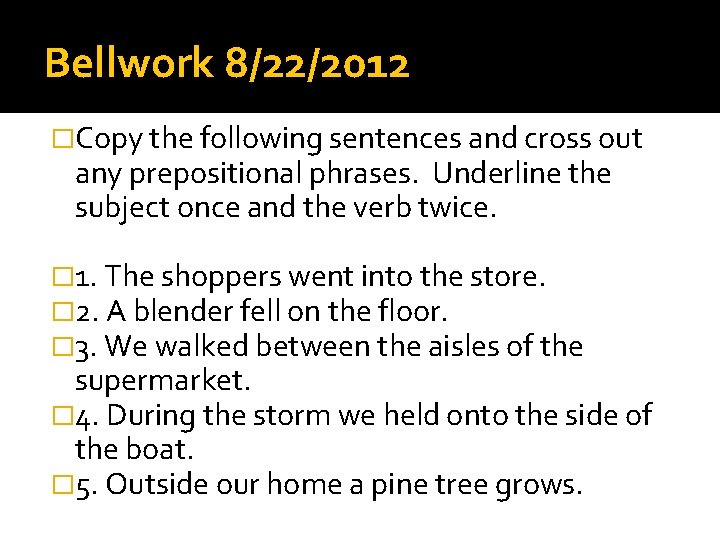 Bellwork 8/22/2012

Copy the following sentences and cross out any prepositional phrases. Underline the subject once and the verb twice.

1. The shoppers went into the store.
2. A blender fell on the floor.
3. We walked between the aisles of the supermarket.
4. During the storm we held onto the side of the boat.
5. Outside our home a pine tree grows.